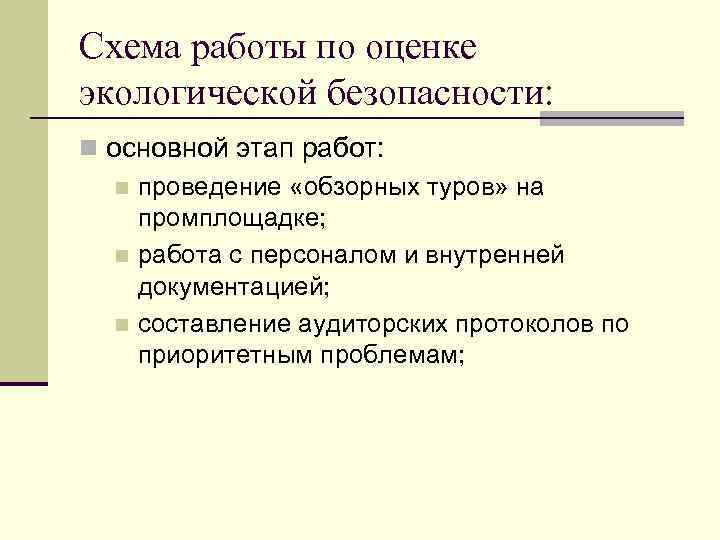 Схема работы по оценке экологической безопасности:

основной этап работ:

проведение «обзорных туров» на промплощадке;

работа с персоналом и внутренней документацией;

составление аудиторских протоколов по приоритетным проблемам;